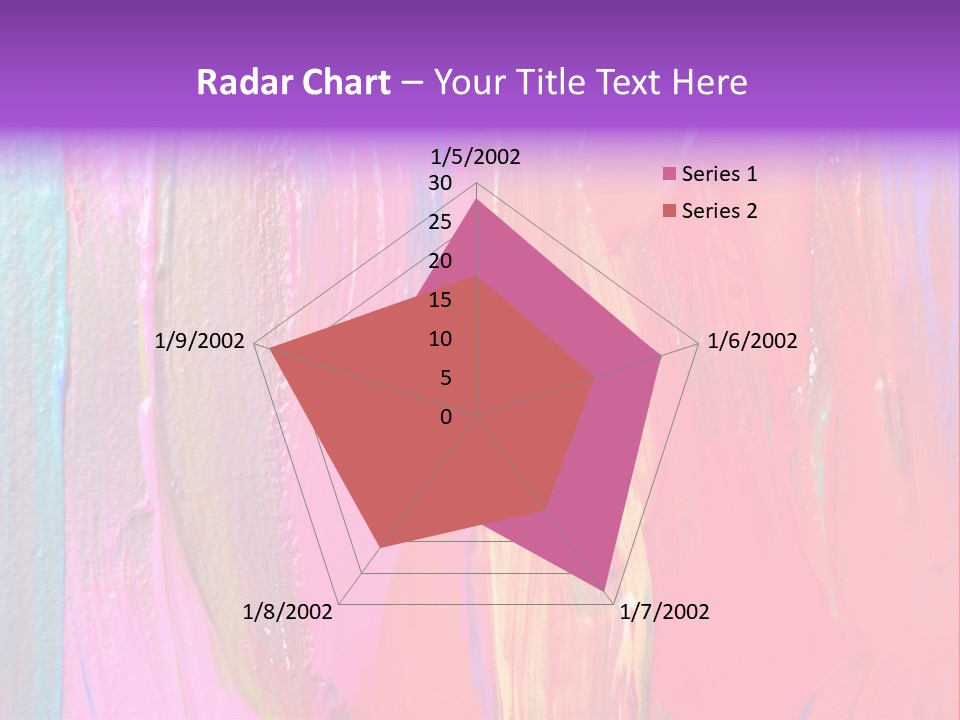 Radar Chart – Your Title Text Here

1/5/2002
30
25
20
15
10
5
0
1/6/2002
1/7/2002
1/8/2002
1/9/2002

Series 1
Series 2